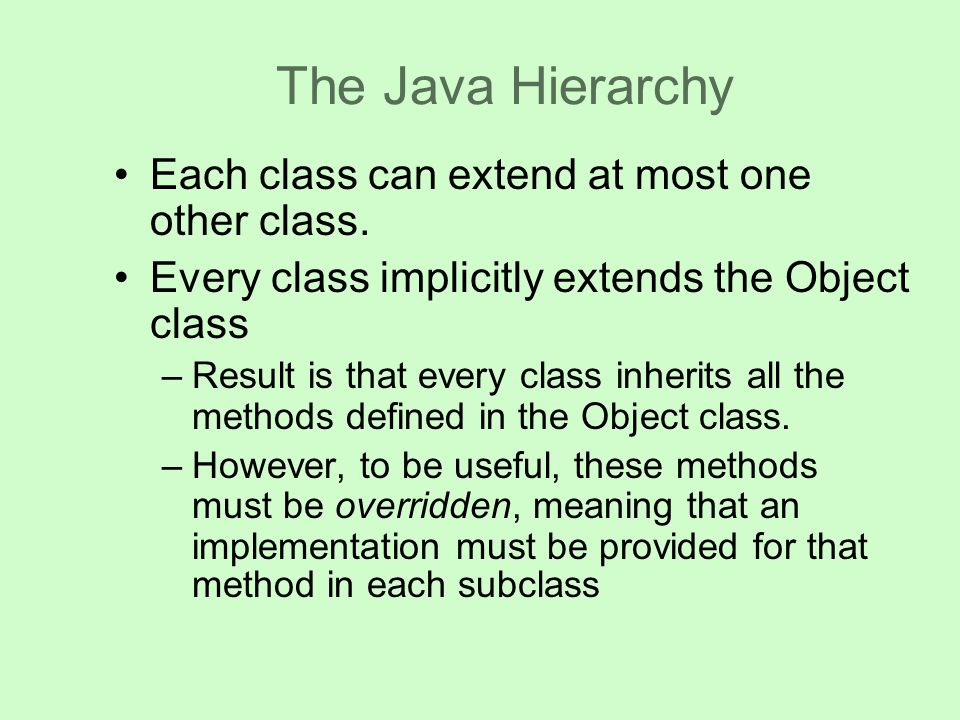 The Java Hierarchy

• Each class can extend at most one other class.

• Every class implicitly extends the Object class

– Result is that every class inherits all the methods defined in the Object class.

– However, to be useful, these methods must be overridden, meaning that an implementation must be provided for that method in each subclass